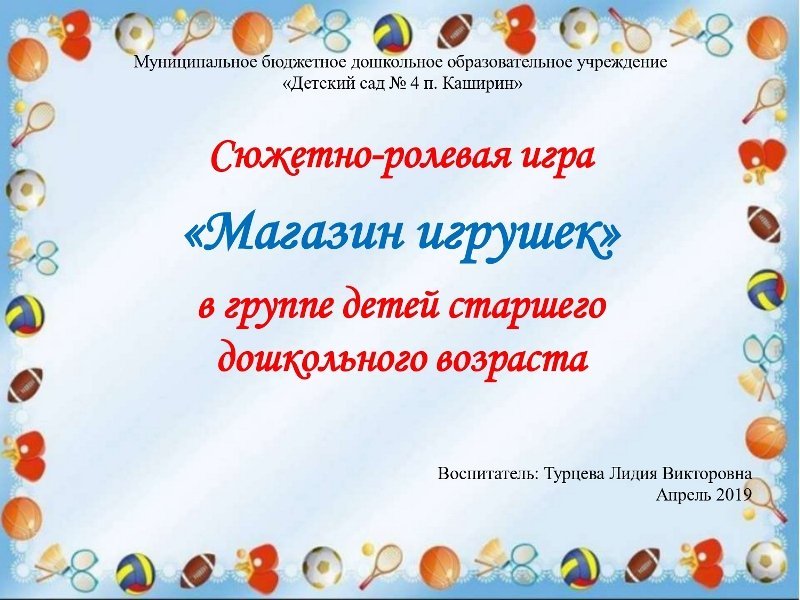 Муниципальное бюджетное дошкольное образовательное учреждение
«Детский сад № 4 п. Каширин»

Сюжетно-ролевая игра

«Магазин игрушек»

в группе детей старшего дошкольного возраста

Воспитатель: Турцева Лидия Викторовна
Апрель 2019